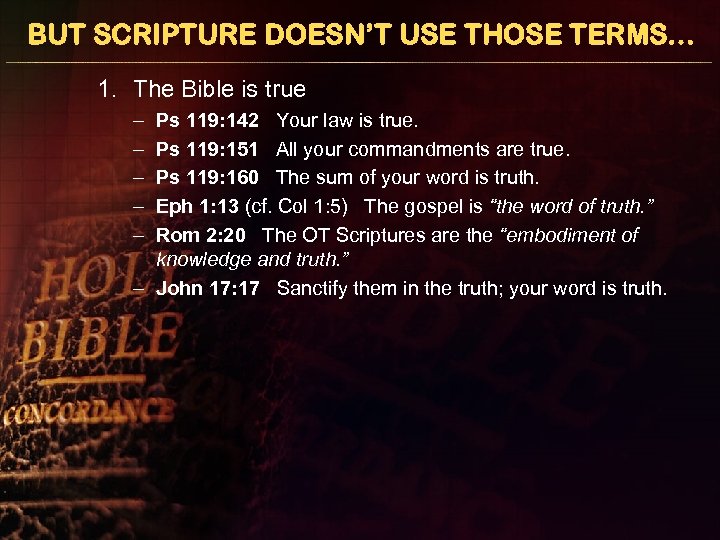 BUT SCRIPTURE DOESN'T USE THOSE TERMS…

1. The Bible is true

– Ps 119:142 Your law is true.
– Ps 119:151 All your commandments are true.
– Ps 119:160 The sum of your word is truth.
– Eph 1:13 (cf. Col 1:5) The gospel is "the word of truth."
– Rom 2:20 The OT Scriptures are the "embodiment of knowledge and truth."
– John 17:17 Sanctify them in the truth; your word is truth.

HOLY
BIBLE
CONCORDANCE